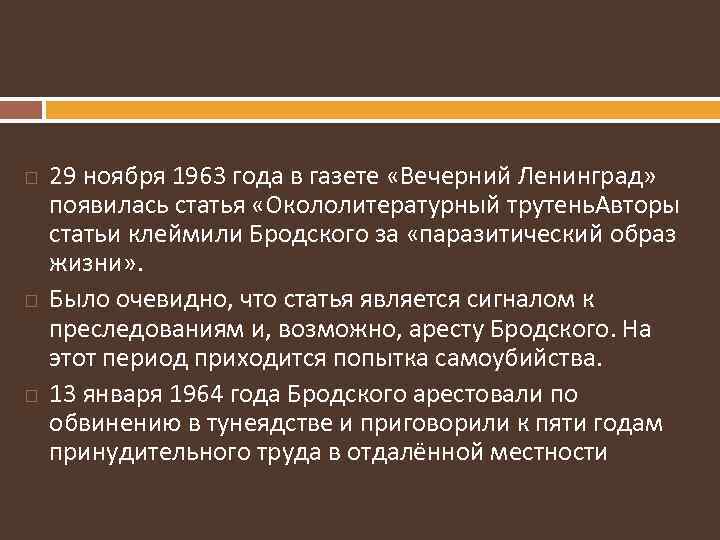 29 ноября 1963 года в газете «Вечерний Ленинград» появилась статья «Окололитературный трутеньАвторы статьи клеймили Бродского за «паразитический образ жизни».

Было очевидно, что статья является сигналом к преследованиям и, возможно, аресту Бродского. На этот период приходится попытка самоубийства.

13 января 1964 года Бродского арестовали по обвинению в тунеядстве и приговорили к пяти годам принудительного труда в отдалённой местности